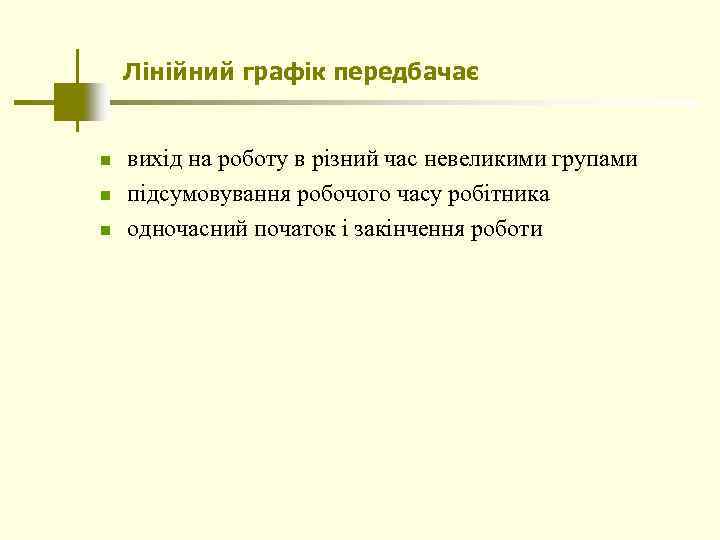 Лінійний графік передбачає

- вихід на роботу в різний час невеликими групами
- підсумовування робочого часу робітника
- одночасний початок і закінчення роботи